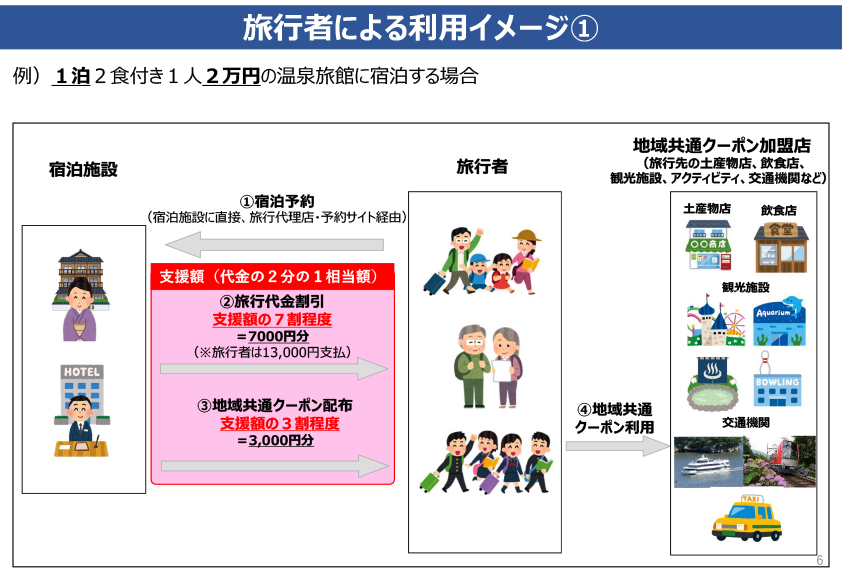 旅行者による利用イメージ①

例）１泊２食付き１人２万円の温泉旅館に宿泊する場合

宿泊施設

HOTEL

①宿泊予約
（宿泊施設に直接、旅行代理店・予約サイト経由）

支援額（代金の２分の１相当額）

②旅行代金割引
支援額の７割程度
＝7000円分
（※旅行者は13,000円支払）

③地域共通クーポン配布
支援額の３割程度
＝3,000円分

旅行者

④地域共通クーポン利用

地域共通クーポン加盟店
（旅行先の土産物店、飲食店、観光施設、アクティビティ、交通機関など）

土産物店
○○商店

飲食店
食堂

観光施設
Aquarium

BOWLING

交通機関

TAXI

6